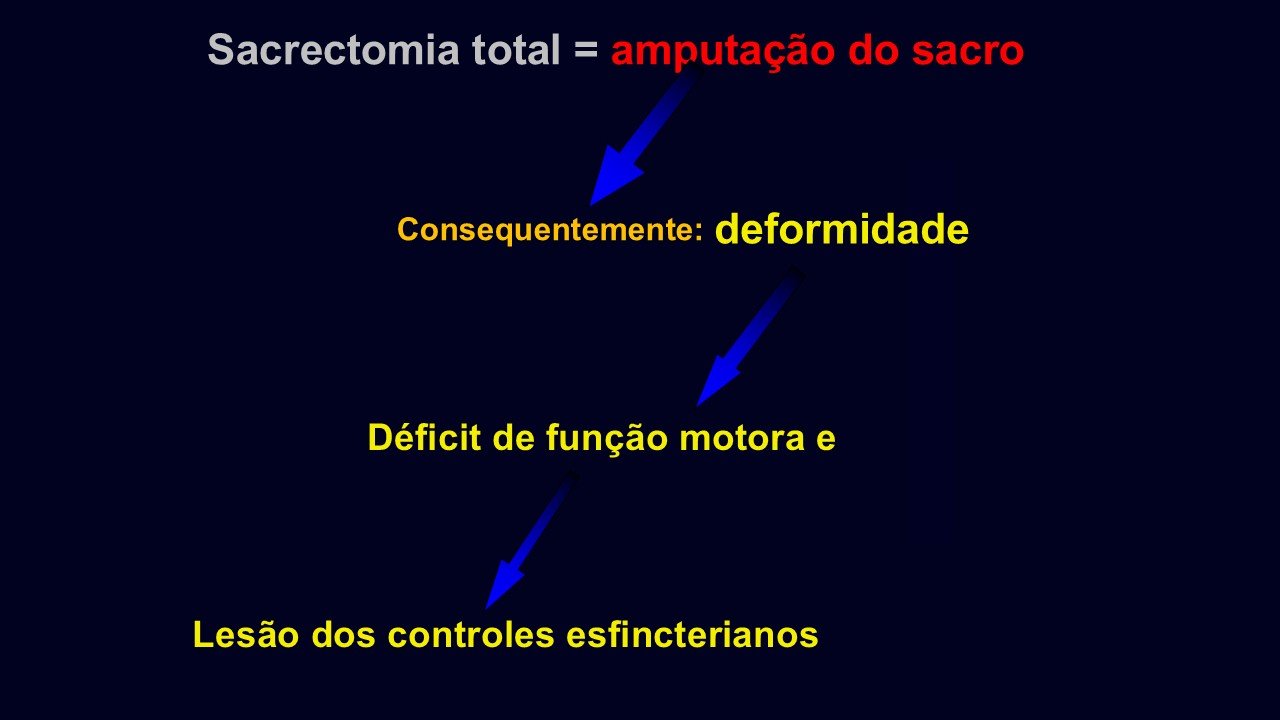 Sacrectomia total = amputação do sacro

Consequentemente: deformidade

Déficit de função motora e

Lesão dos controles esfincterianos